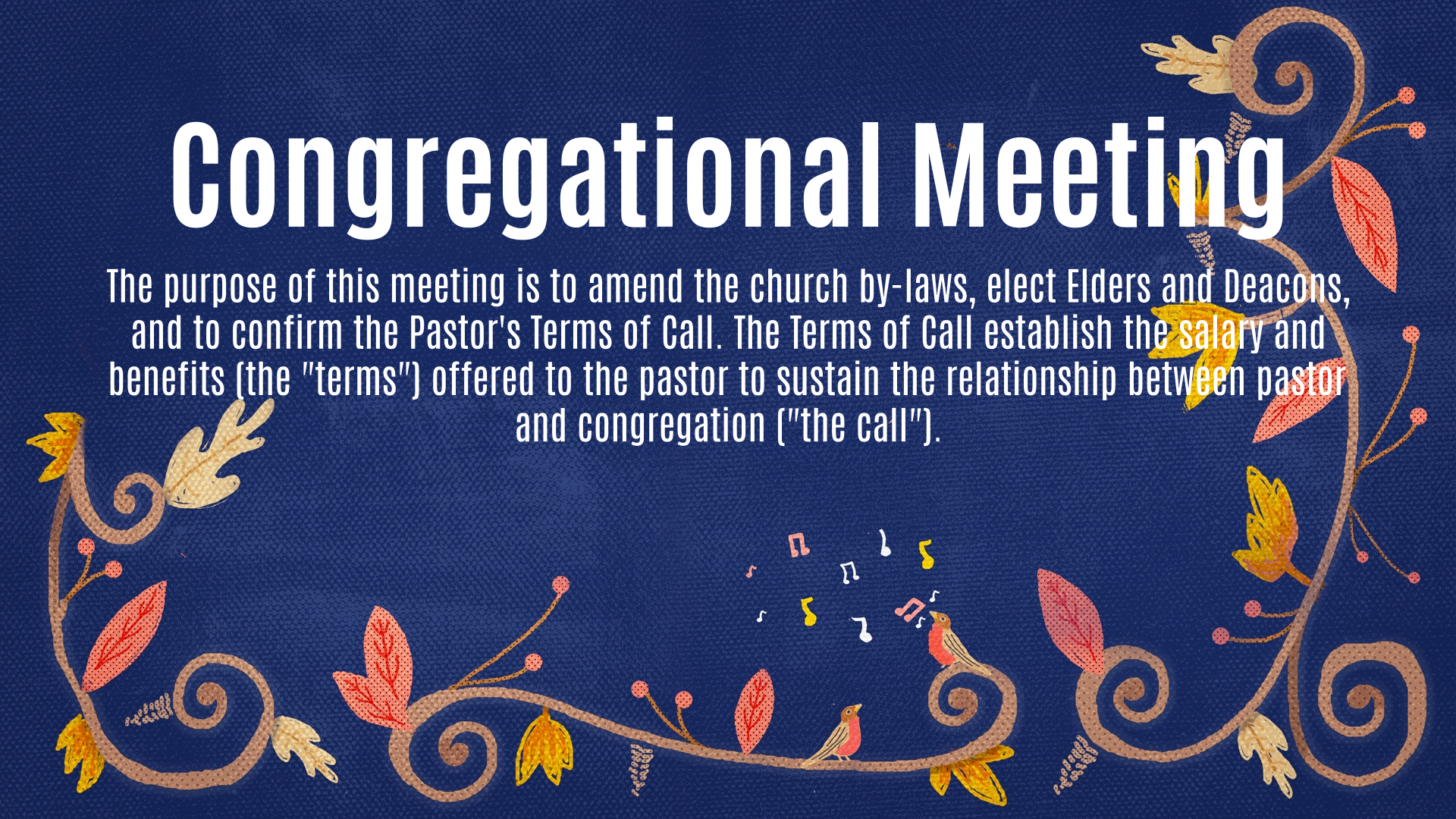 Congregational Meeting

The purpose of this meeting is to amend the church by-laws, elect Elders and Deacons, and to confirm the Pastor's Terms of Call. The Terms of Call establish the salary and benefits (the "terms") offered to the pastor to sustain the relationship between pastor and congregation ("the call").